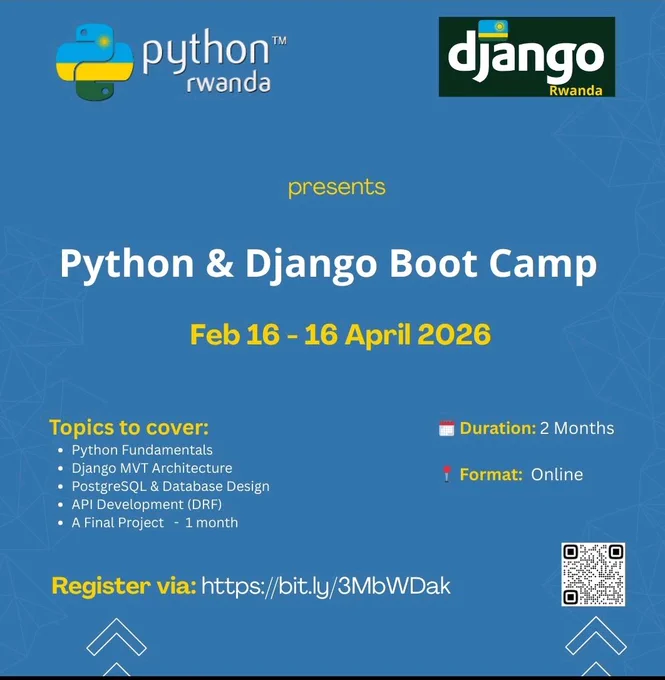 python™
rwanda

django
Rwanda

presents

Python & Django Boot Camp

Feb 16 - 16 April 2026

Topics to cover:
- Python Fundamentals
- Django MVT Architecture
- PostgreSQL & Database Design
- API Development (DRF)
- A Final Project - 1 month

Duration: 2 Months

Format: Online

Register via: https://bit.ly/3MbWDak